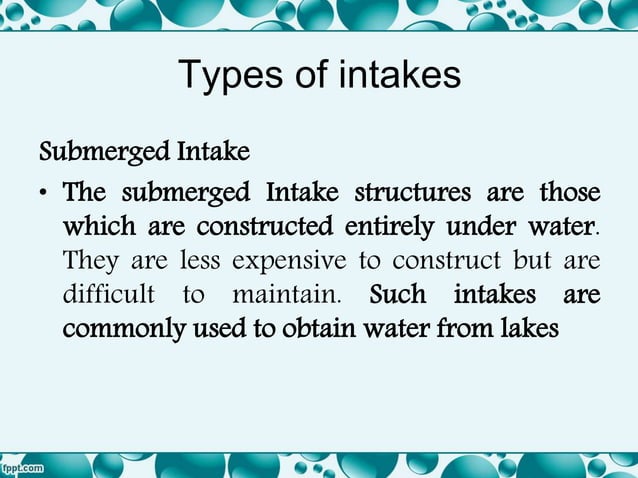 Types of intakes

Submerged Intake

• The submerged Intake structures are those which are constructed entirely under water. They are less expensive to construct but are difficult to maintain. Such intakes are commonly used to obtain water from lakes

fppt.com